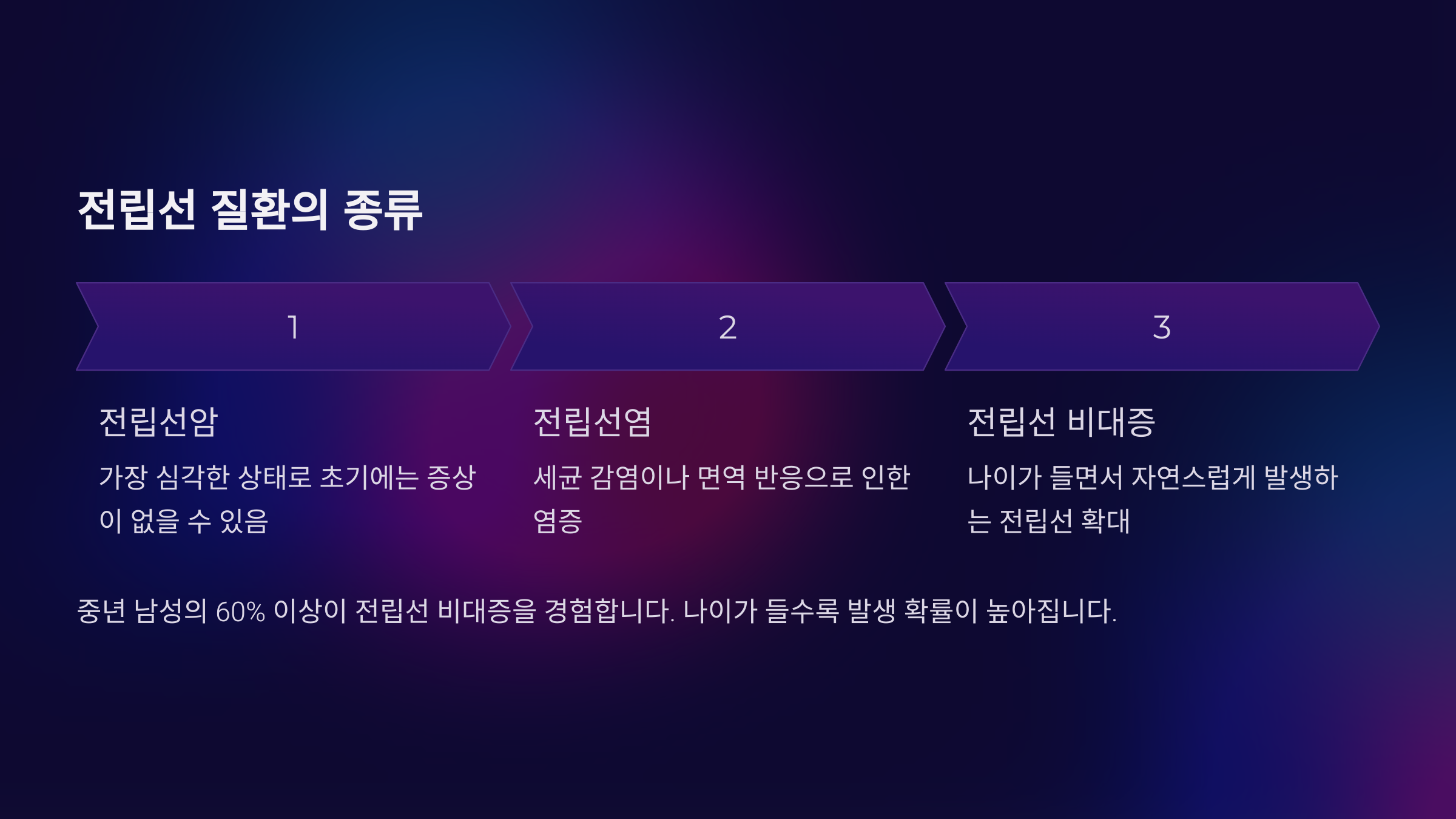 전립선 질환의 종류

1

전립선암

가장 심각한 상태로 초기에는 증상이 없을 수 있음

2

전립선염

세균 감염이나 면역 반응으로 인한 염증

3

전립선 비대증

나이가 들면서 자연스럽게 발생하는 전립선 확대

중년 남성의 60% 이상이 전립선 비대증을 경험합니다. 나이가 들수록 발생 확률이 높아집니다.